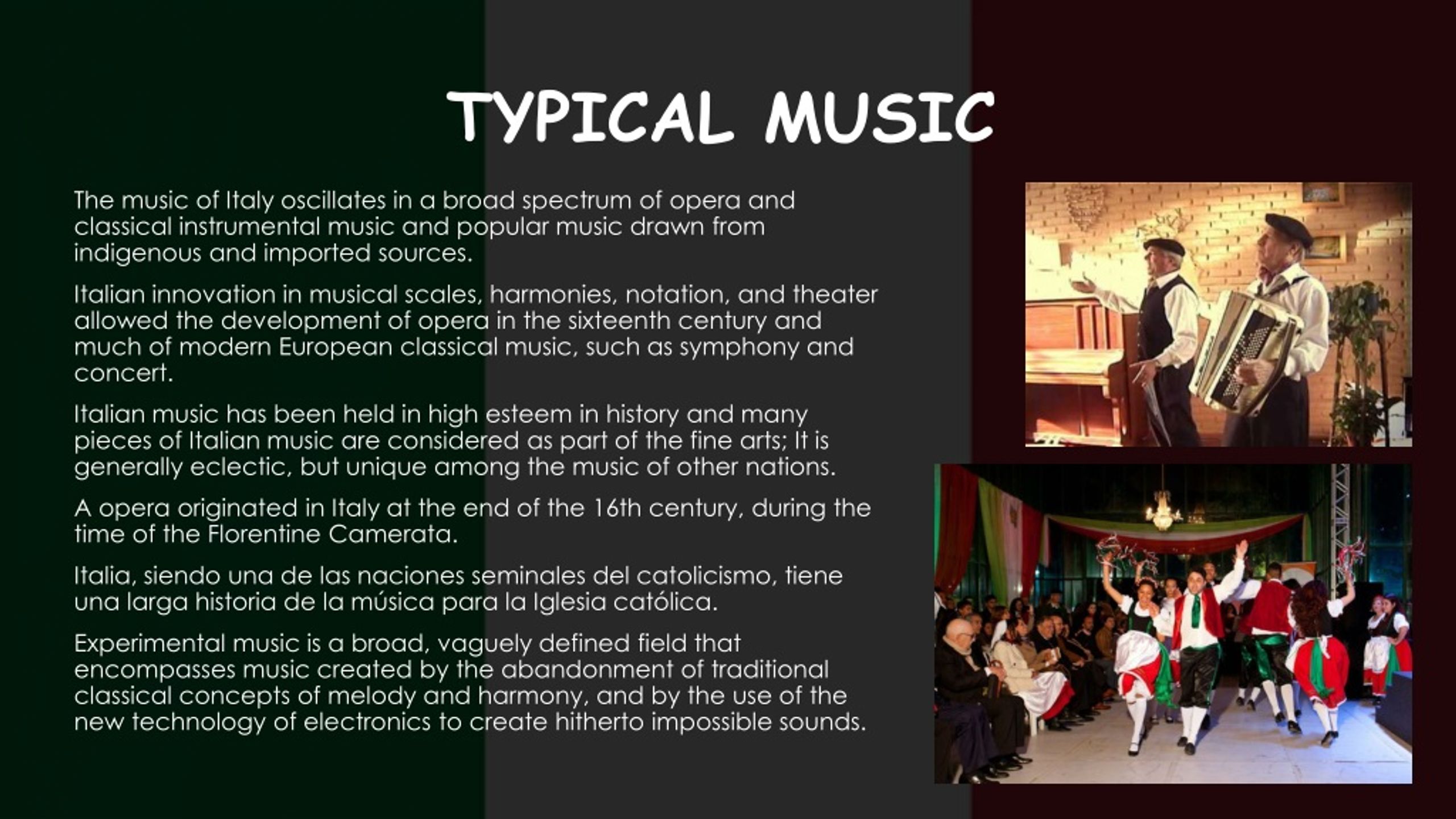 TYPICAL MUSIC

The music of Italy oscillates in a broad spectrum of opera and classical instrumental music and popular music drawn from indigenous and imported sources.

Italian innovation in musical scales, harmonies, notation, and theater allowed the development of opera in the sixteenth century and much of modern European classical music, such as symphony and concert.

Italian music has been held in high esteem in history and many pieces of Italian music are considered as part of the fine arts; It is generally eclectic, but unique among the music of other nations.

A opera originated in Italy at the end of the 16th century, during the time of the Florentine Camerata.

Italia, siendo una de las naciones seminales del catolicismo, tiene una larga historia de la música para la Iglesia católica.

Experimental music is a broad, vaguely defined field that encompasses music created by the abandonment of traditional classical concepts of melody and harmony, and by the use of the new technology of electronics to create hitherto impossible sounds.